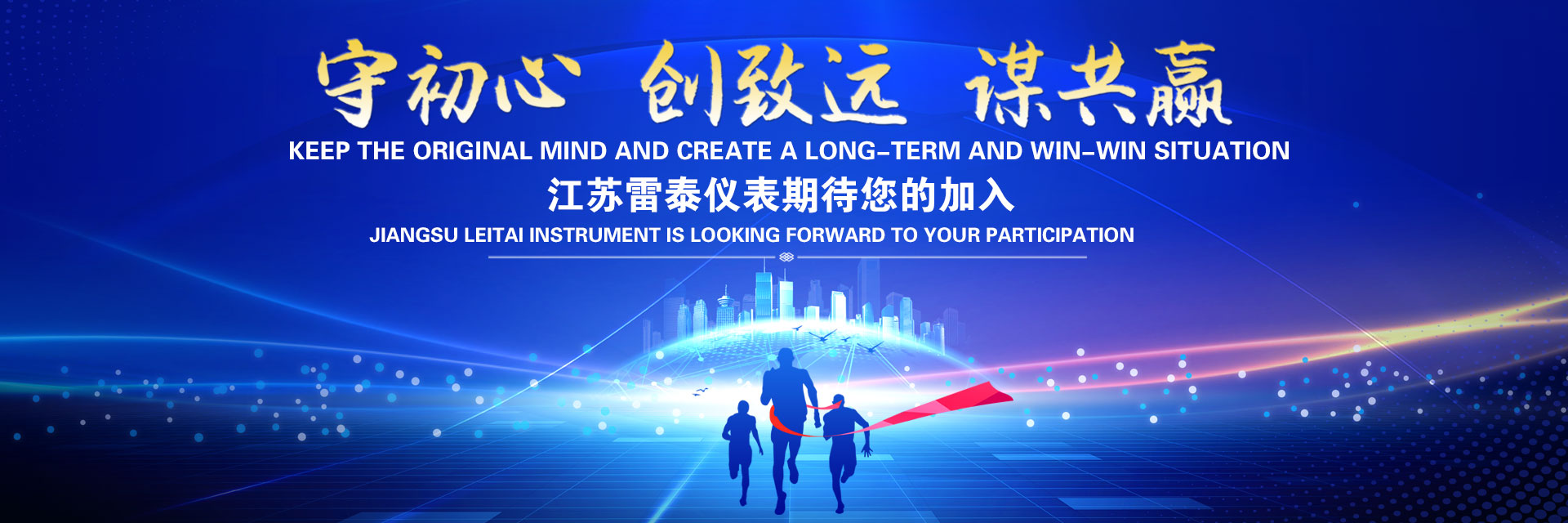 守初心 创致远 谋共赢
KEEP THE ORIGINAL MIND AND CREATE A LONG-TERM AND WIN-WIN SITUATION
江苏雷泰仪表期待您的加入
JIANGSU LEITAI INSTRUMENT IS LOOKING FORWARD TO YOUR PARTICIPATION